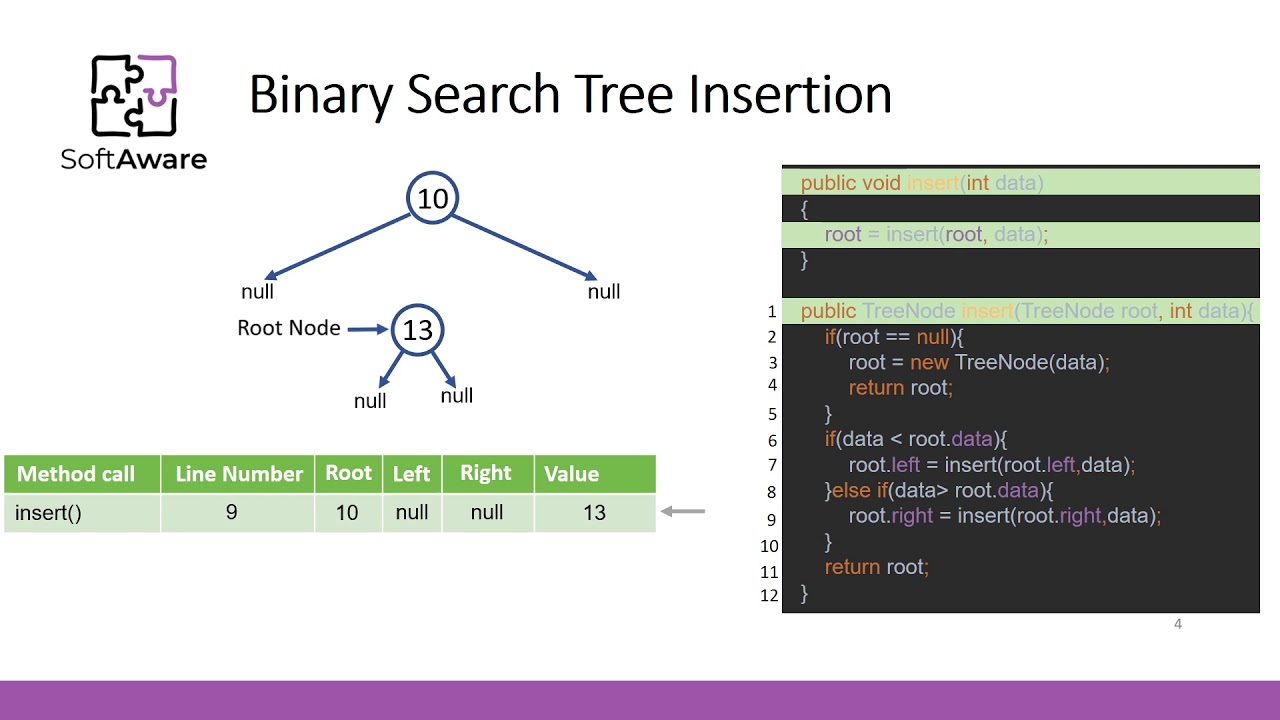 SoftAware

Binary Search Tree Insertion

10

null

null

Root Node

13

null

null

| Method call | Line Number | Root | Left | Right | Value |
|---|---|---|---|---|---|
| insert() | 9 | 10 | null | null | 13 |

public void insert(int data)
{
root = insert(root, data);
}

1 public TreeNode insert(TreeNode root, int data){
2 if(root == null){
3 root = new TreeNode(data);
4 return root;
5 }
6 if(data < root.data){
7 root.left = insert(root.left,data);
8 }else if(data> root.data){
9 root.right = insert(root.right,data);
10 }
11 return root;
12 }

4